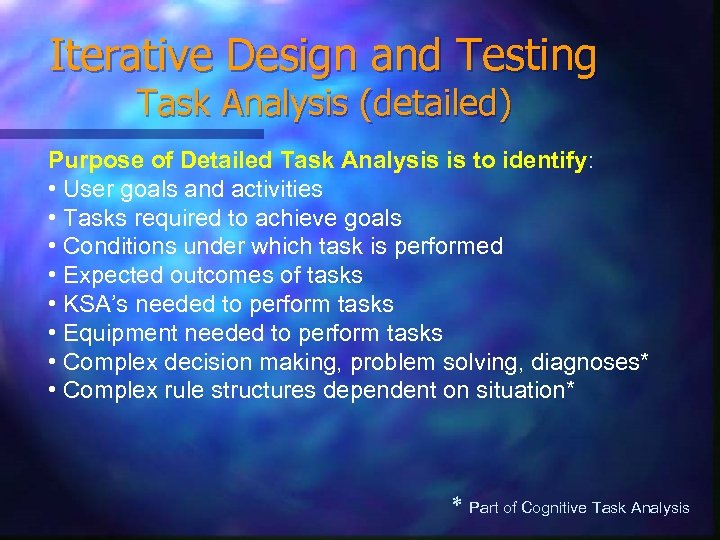 Iterative Design and Testing
Task Analysis (detailed)

Purpose of Detailed Task Analysis is to identify:
• User goals and activities
• Tasks required to achieve goals
• Conditions under which task is performed
• Expected outcomes of tasks
• KSA's needed to perform tasks
• Equipment needed to perform tasks
• Complex decision making, problem solving, diagnoses*
• Complex rule structures dependent on situation*

* Part of Cognitive Task Analysis